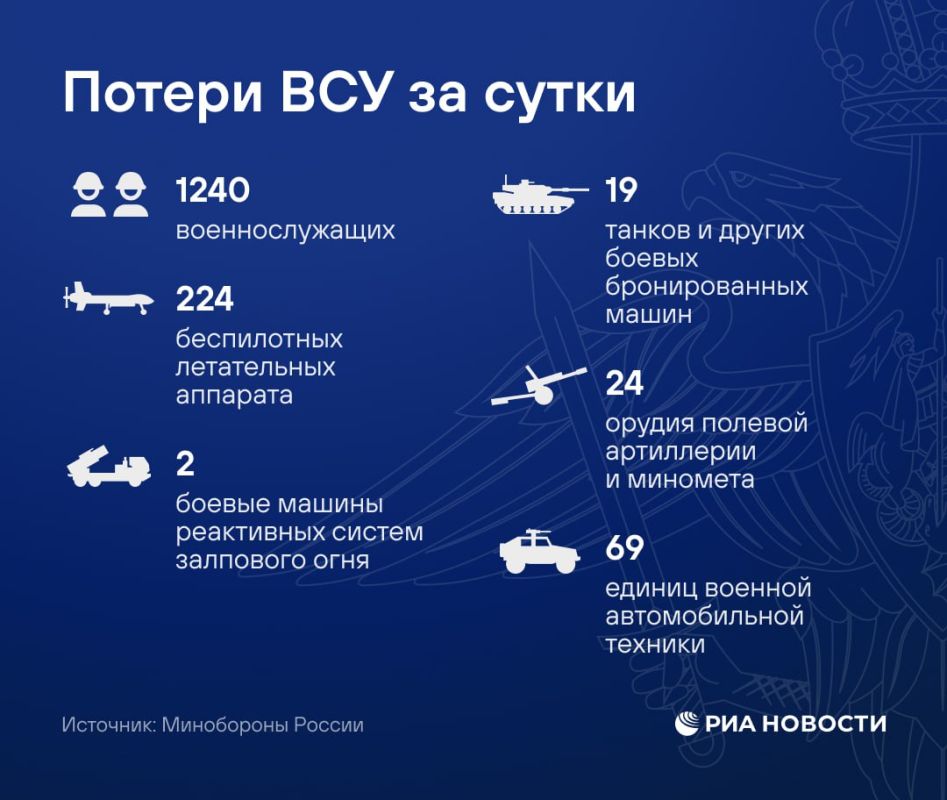 Потери ВСУ за сутки

1240
военнослужащих

224
беспилотных летательных аппарата

2
боевые машины реактивных систем залпового огня

19
танков и других боевых бронированных машин

24
орудия полевой артиллерии и миномета

69
единиц военной автомобильной техники

Источник: Минобороны России

РИА НОВОСТИ